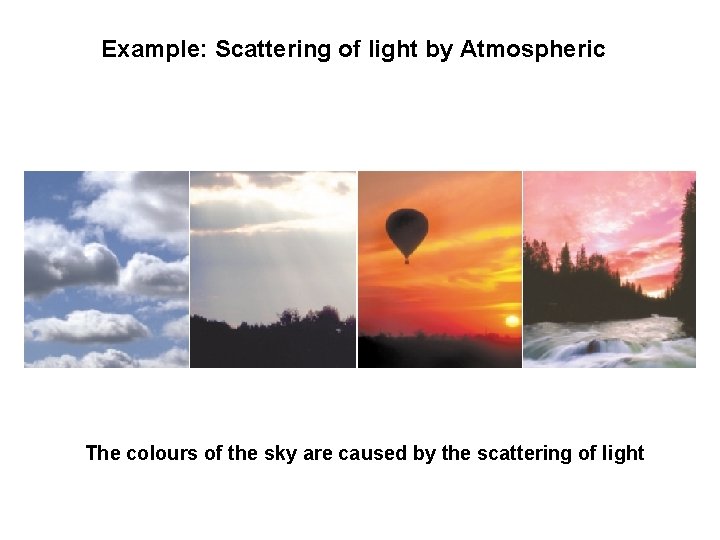 Example: Scattering of light by Atmospheric

The colours of the sky are caused by the scattering of light